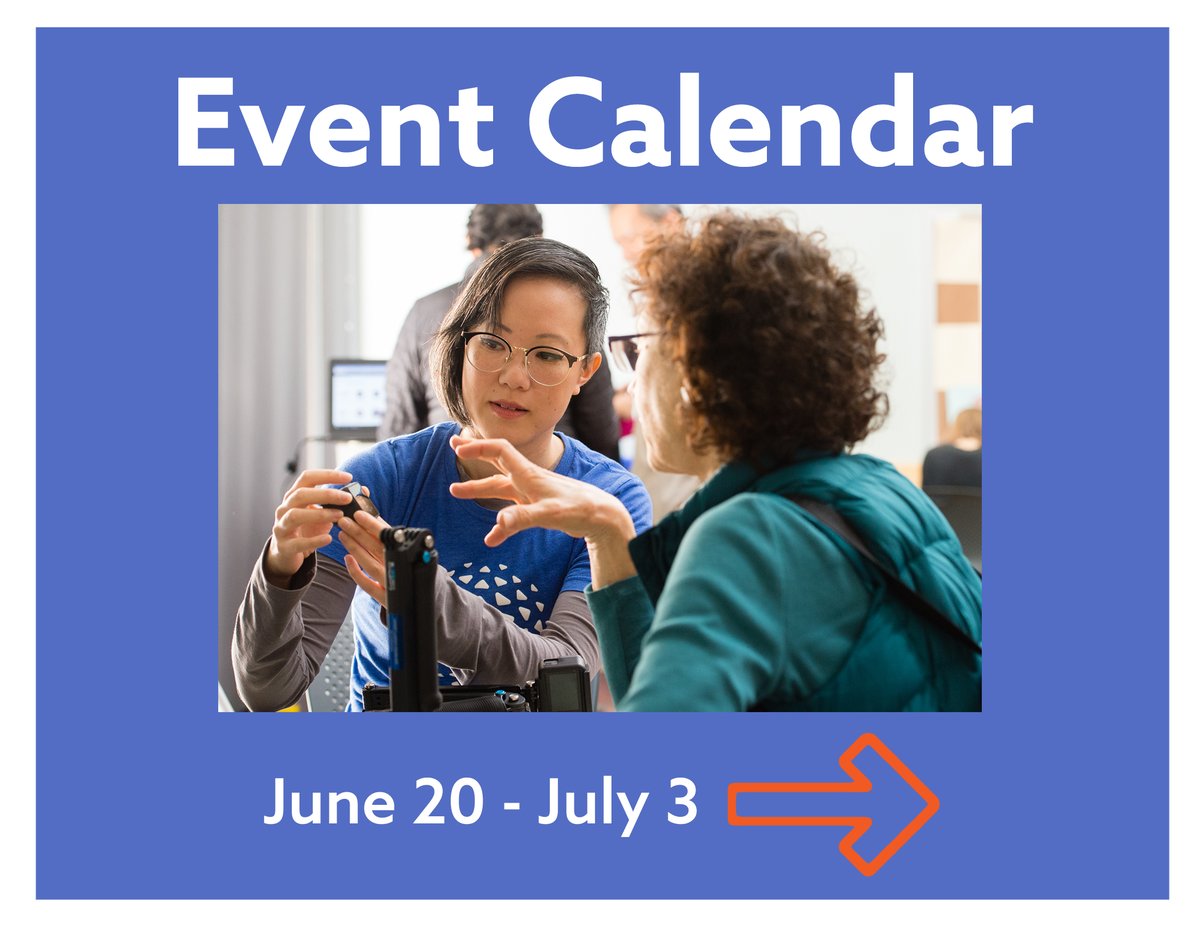 Event Calendar

June 20 - July 3